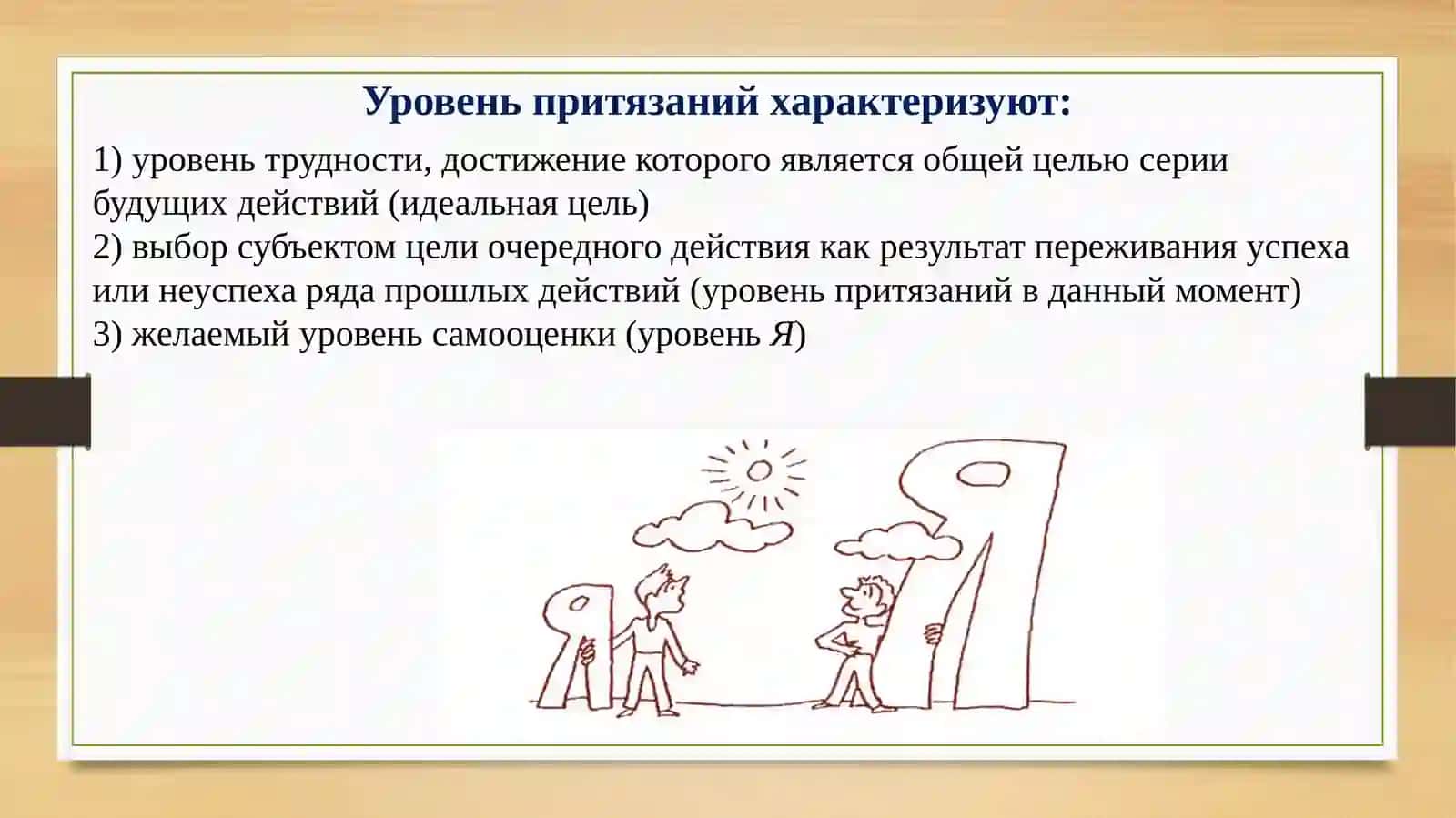 Уровень притязаний характеризуют:

1) уровень трудности, достижение которого является общей целью серии будущих действий (идеальная цель)
2) выбор субъектом цели очередного действия как результат переживания успеха или неуспеха ряда прошлых действий (уровень притязаний в данный момент)
3) желаемый уровень самооценки (уровень Я)

Я

Я